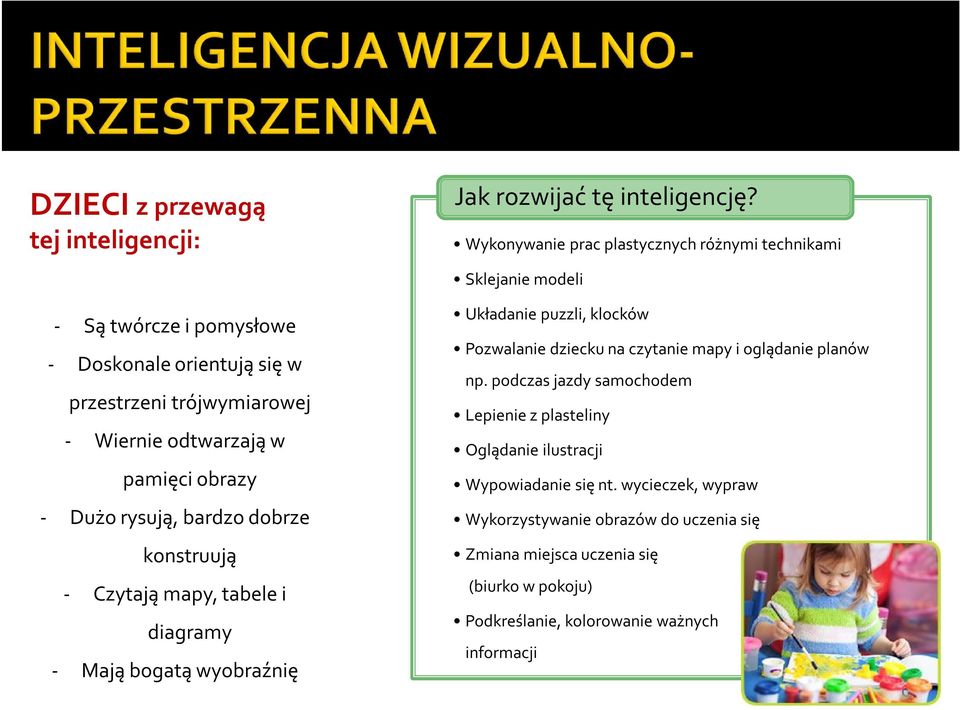 INTELIGENCJA WIZUALNO-PRZESTRZENNA

DZIECI z przewagą tej inteligencji:

- Są twórcze i pomysłowe
- Doskonale orientują się w przestrzeni trójwymiarowej
- Wiernie odtwarzają w pamięci obrazy
- Dużo rysują, bardzo dobrze konstruują
- Czytają mapy, tabele i diagramy
- Mają bogatą wyobraźnię

Jak rozwijać tę inteligencję?

• Wykonywanie prac plastycznych różnymi technikami
• Sklejanie modeli
• Układanie puzzli, klocków
• Pozwalanie dziecku na czytanie mapy i oglądanie planów np. podczas jazdy samochodem
• Lepienie z plasteliny
• Oglądanie ilustracji
• Wypowiadanie się nt. wycieczek, wypraw
• Wykorzystywanie obrazów do uczenia się
• Zmiana miejsca uczenia się (biurko w pokoju)
• Podkreślanie, kolorowanie ważnych informacji